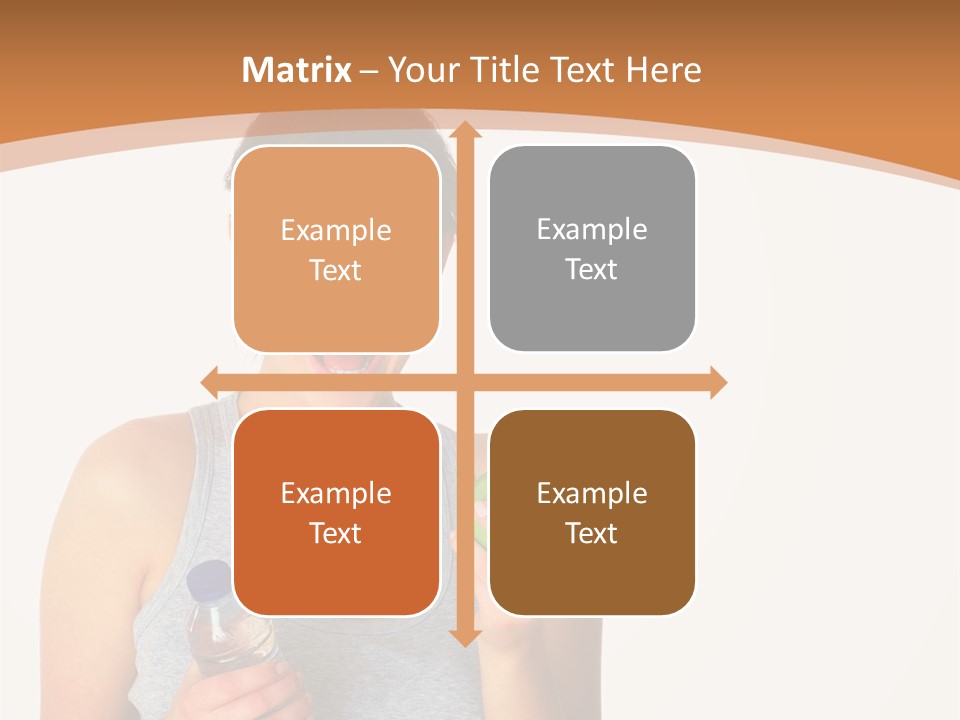 Matrix – Your Title Text Here

Example Text

Example Text

Example Text

Example Text